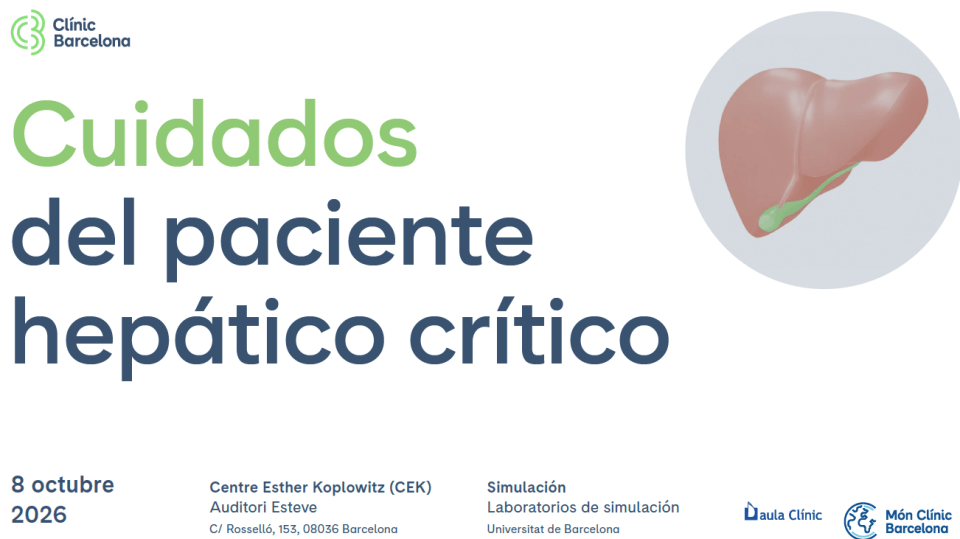 Clínic
Barcelona

Cuidados
del paciente
hepático crítico

8 octubre
2026

Centre Esther Koplowitz (CEK)
Auditori Esteve
C/ Rosselló, 153, 08036 Barcelona

Simulación
Laboratorios de simulación
Universitat de Barcelona

aula Clínic

Món Clínic
Barcelona